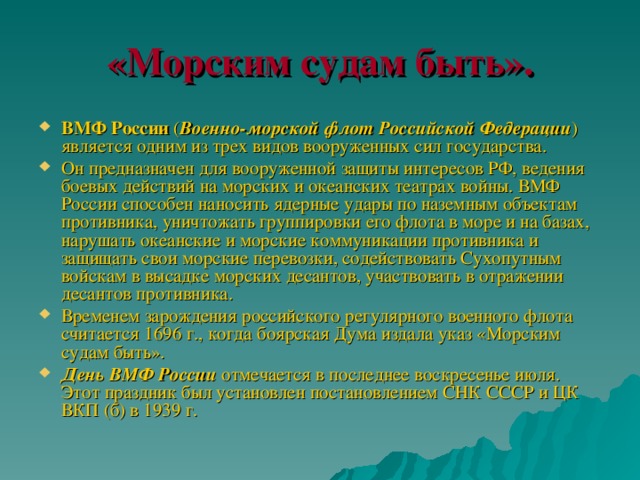 «Морским судам быть».

ВМФ России (Военно-морской флот Российской Федерации) является одним из трех видов вооруженных сил государства.

Он предназначен для вооруженной защиты интересов РФ, ведения боевых действий на морских и океанских театрах войны. ВМФ России способен наносить ядерные удары по наземным объектам противника, уничтожать группировки его флота в море и на базах, нарушать океанские и морские коммуникации противника и защищать свои морские перевозки, содействовать Сухопутным войскам в высадке морских десантов, участвовать в отражении десантов противника.

Временем зарождения российского регулярного военного флота считается 1696 г., когда боярская Дума издала указ «Морским судам быть».

День ВМФ России отмечается в последнее воскресенье июля. Этот праздник был установлен постановлением СНК СССР и ЦК ВКП (б) в 1939 г.